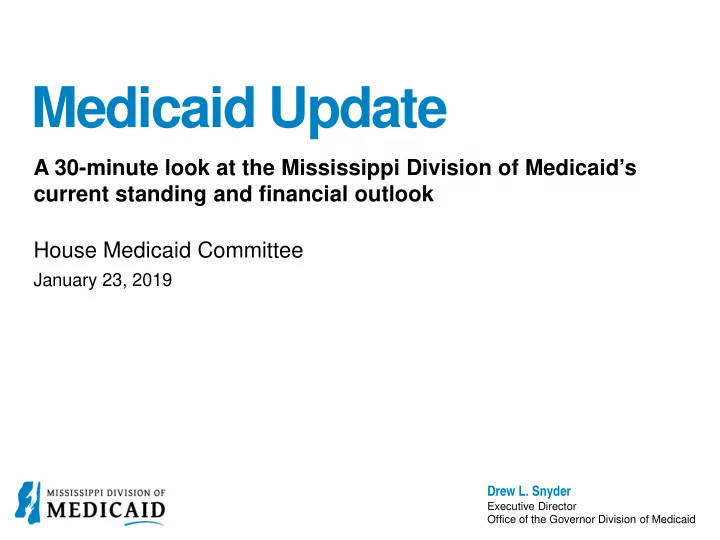 Medicaid Update

A 30-minute look at the Mississippi Division of Medicaid's current standing and financial outlook

House Medicaid Committee

January 23, 2019

MISSISSIPPI DIVISION OF
MEDICAID

Drew L. Snyder
Executive Director
Office of the Governor Division of Medicaid